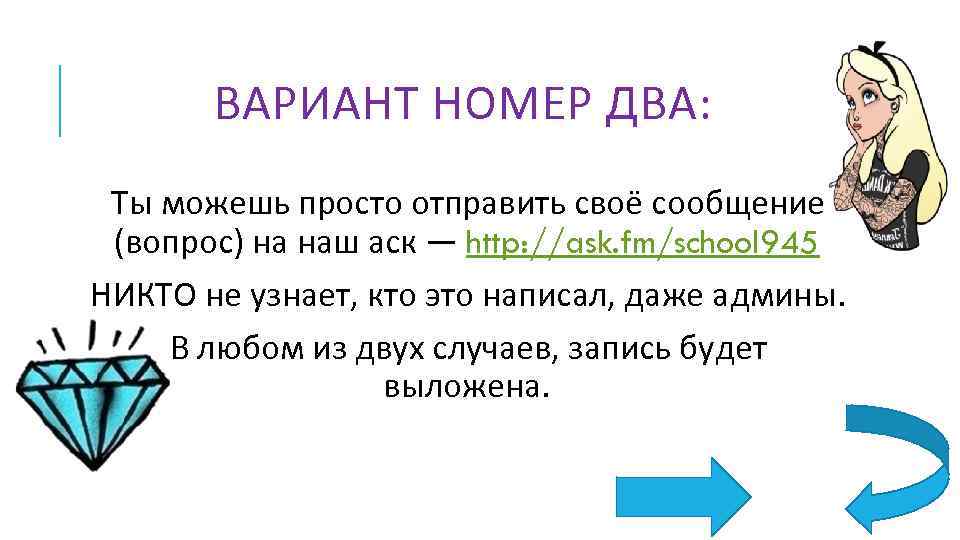 ВАРИАНТ НОМЕР ДВА:

Ты можешь просто отправить своё сообщение (вопрос) на наш аск — http://ask.fm/school945

НИКТО не узнает, кто это написал, даже админы.

В любом из двух случаев, запись будет выложена.